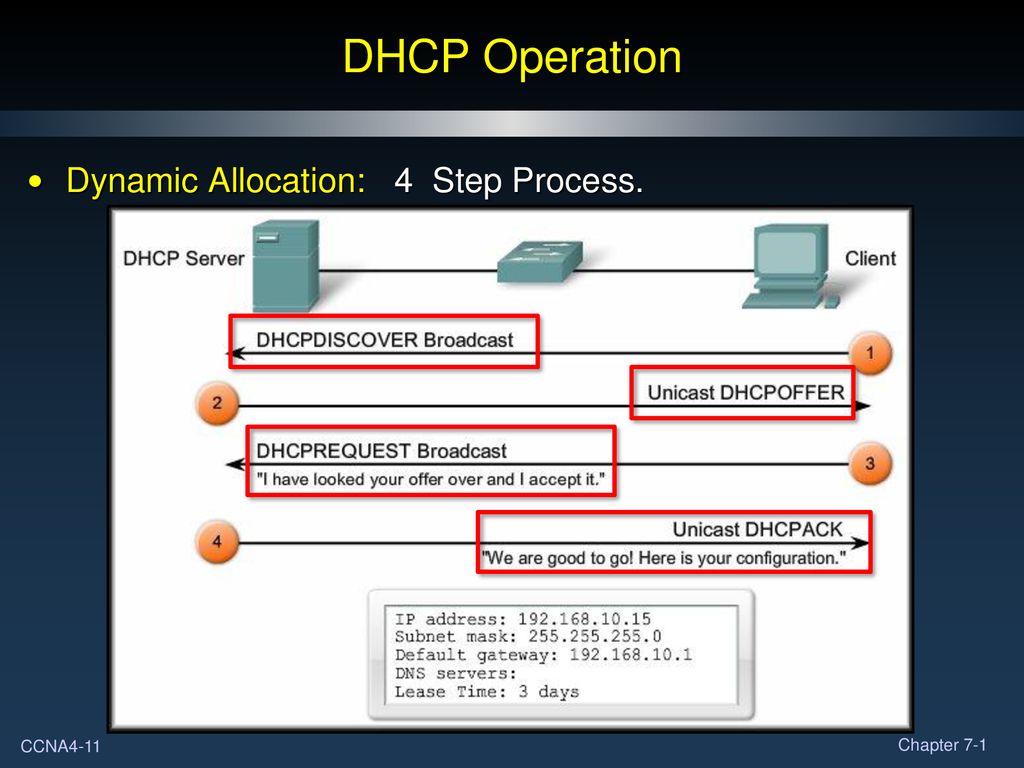 DHCP Operation

• Dynamic Allocation: 4 Step Process.

DHCP Server

Client

DHCPDISCOVER Broadcast

1

2

Unicast DHCPOFFER

DHCPREQUEST Broadcast
"I have looked your offer over and I accept it."

3

4

Unicast DHCPACK
"We are good to go! Here is your configuration."

IP address: 192.168.10.15
Subnet mask: 255.255.255.0
Default gateway: 192.168.10.1
DNS servers:
Lease Time: 3 days

CCNA4-11

Chapter 7-1